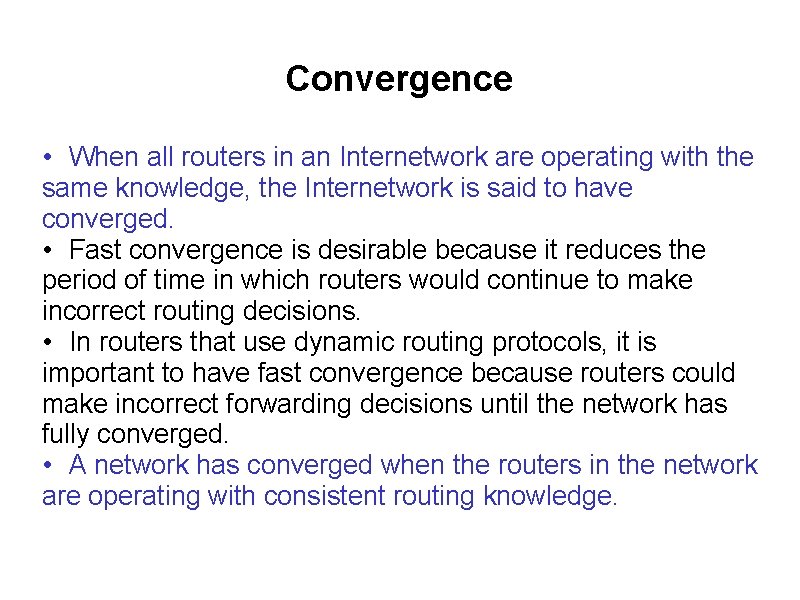 Convergence

• When all routers in an Internetwork are operating with the same knowledge, the Internetwork is said to have converged.
• Fast convergence is desirable because it reduces the period of time in which routers would continue to make incorrect routing decisions.
• In routers that use dynamic routing protocols, it is important to have fast convergence because routers could make incorrect forwarding decisions until the network has fully converged.
• A network has converged when the routers in the network are operating with consistent routing knowledge.